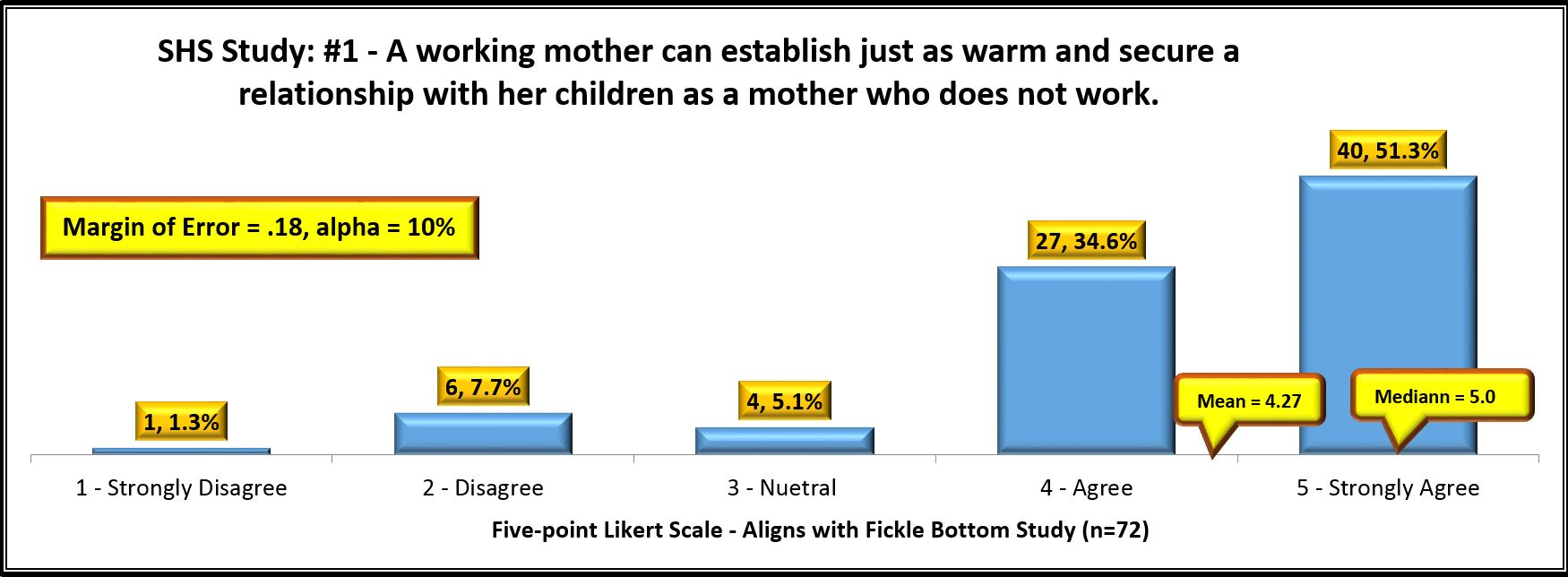 SHS Study: #1 - A working mother can establish just as warm and secure a relationship with her children as a mother who does not work.

Margin of Error = .18, alpha = 10%

1, 1.3%

6, 7.7%

4, 5.1%

27, 34.6%

40, 51.3%

Mean = 4.27

Mediann = 5.0

1 - Strongly Disagree

2 - Disagree

3 - Nuetral

4 - Agree

5 - Strongly Agree

Five-point Likert Scale - Aligns with Fickle Bottom Study (n=72)